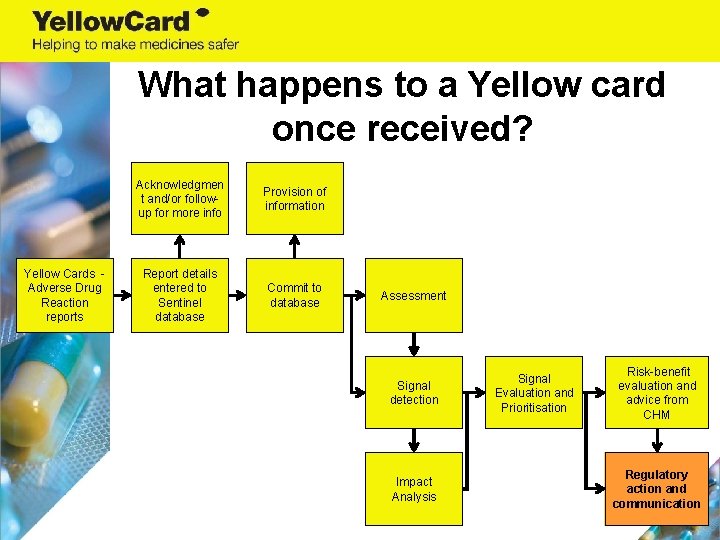 YellowCard
Helping to make medicines safer

What happens to a Yellow card once received?

Acknowledgment and/or follow-up for more info

Provision of information

Yellow Cards - Adverse Drug Reaction reports

Report details entered to Sentinel database

Commit to database

Assessment

Signal detection

Signal Evaluation and Prioritisation

Risk-benefit evaluation and advice from CHM

Impact Analysis

Regulatory action and communication